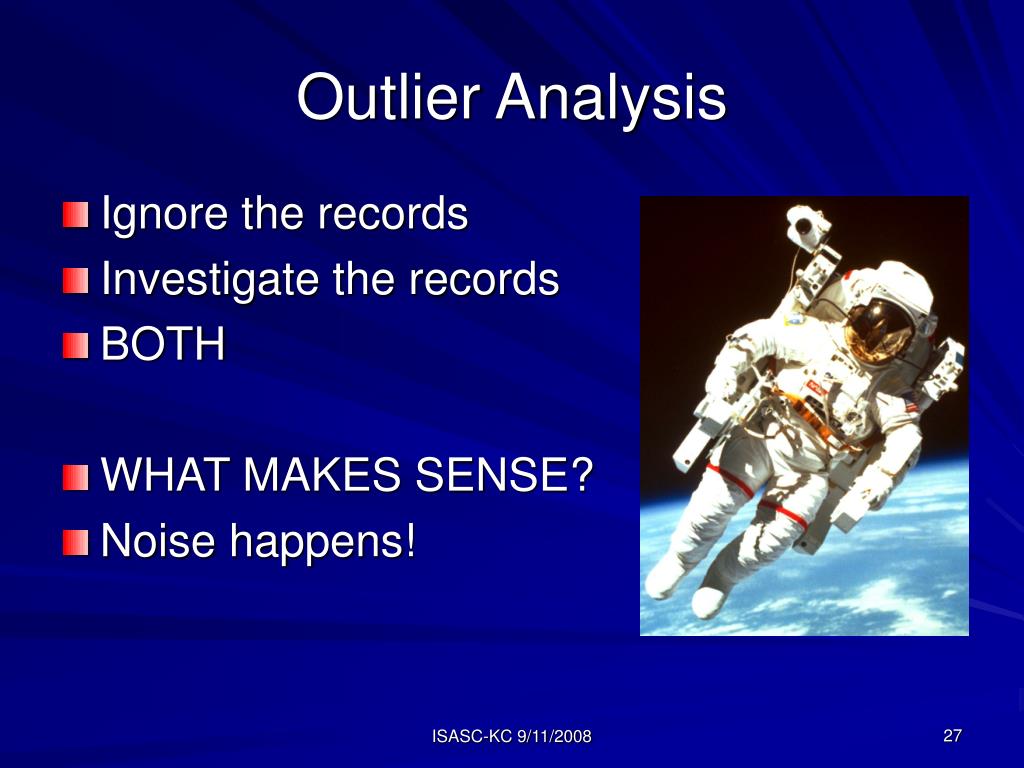 Outlier Analysis

Ignore the records
Investigate the records
BOTH

WHAT MAKES SENSE?
Noise happens!

ISASC-KC 9/11/2008

27